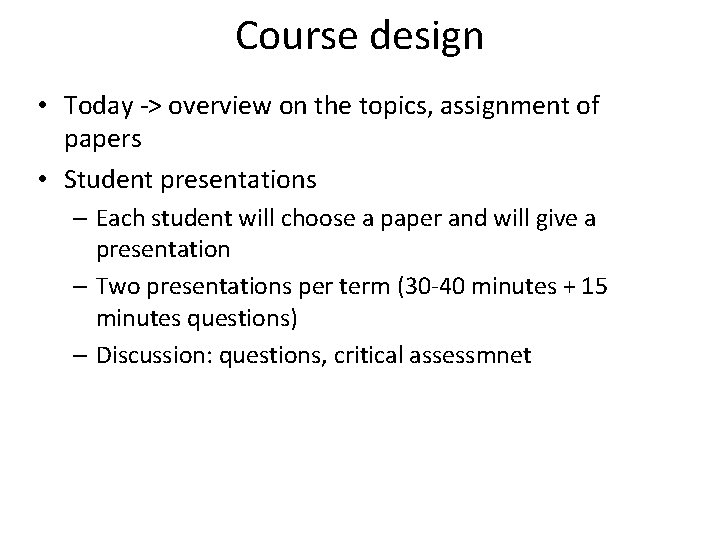 Course design

• Today -> overview on the topics, assignment of papers
• Student presentations
– Each student will choose a paper and will give a presentation
– Two presentations per term (30-40 minutes + 15 minutes questions)
– Discussion: questions, critical assessmnet